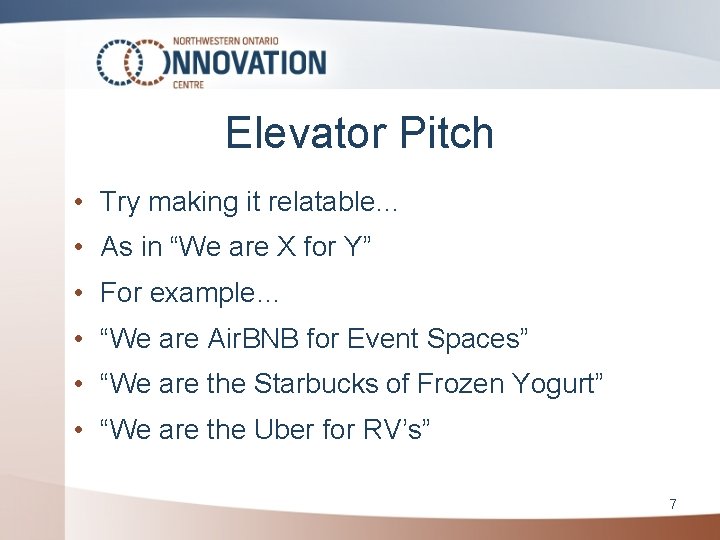 NORTHWESTERN ONTARIO
INNOVATION
CENTRE

Elevator Pitch

• Try making it relatable…
• As in “We are X for Y”
• For example…
• “We are AirBNB for Event Spaces”
• “We are the Starbucks of Frozen Yogurt”
• “We are the Uber for RV’s”

7